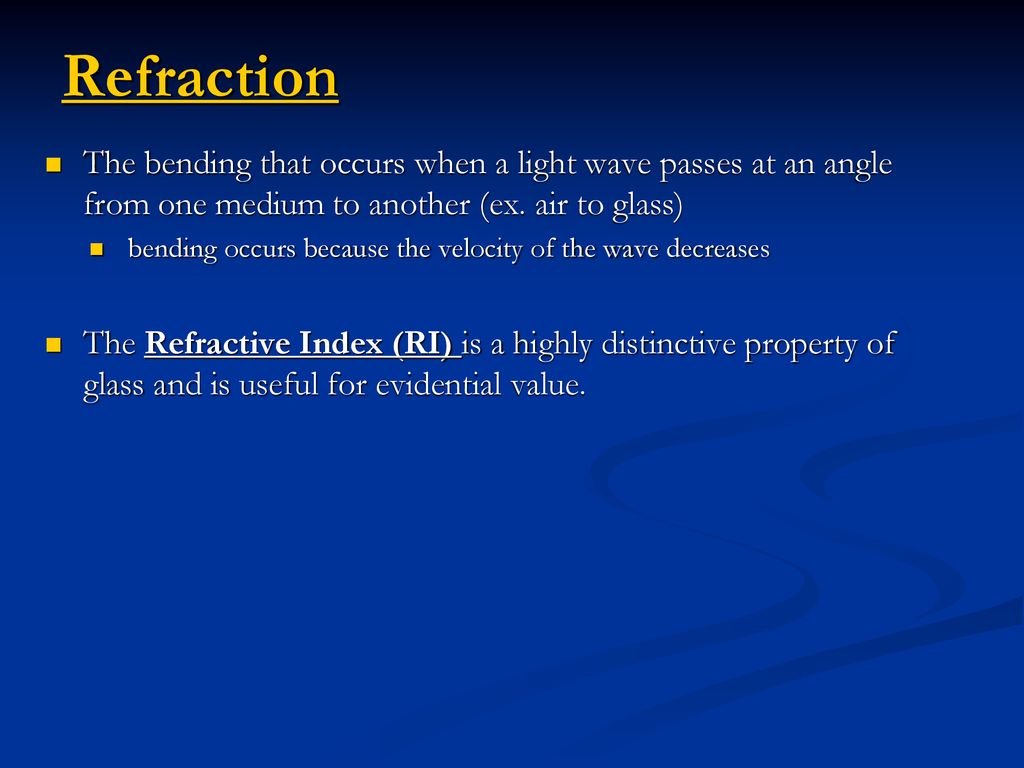 Refraction

The bending that occurs when a light wave passes at an angle from one medium to another (ex. air to glass)

bending occurs because the velocity of the wave decreases

The Refractive Index (RI) is a highly distinctive property of glass and is useful for evidential value.